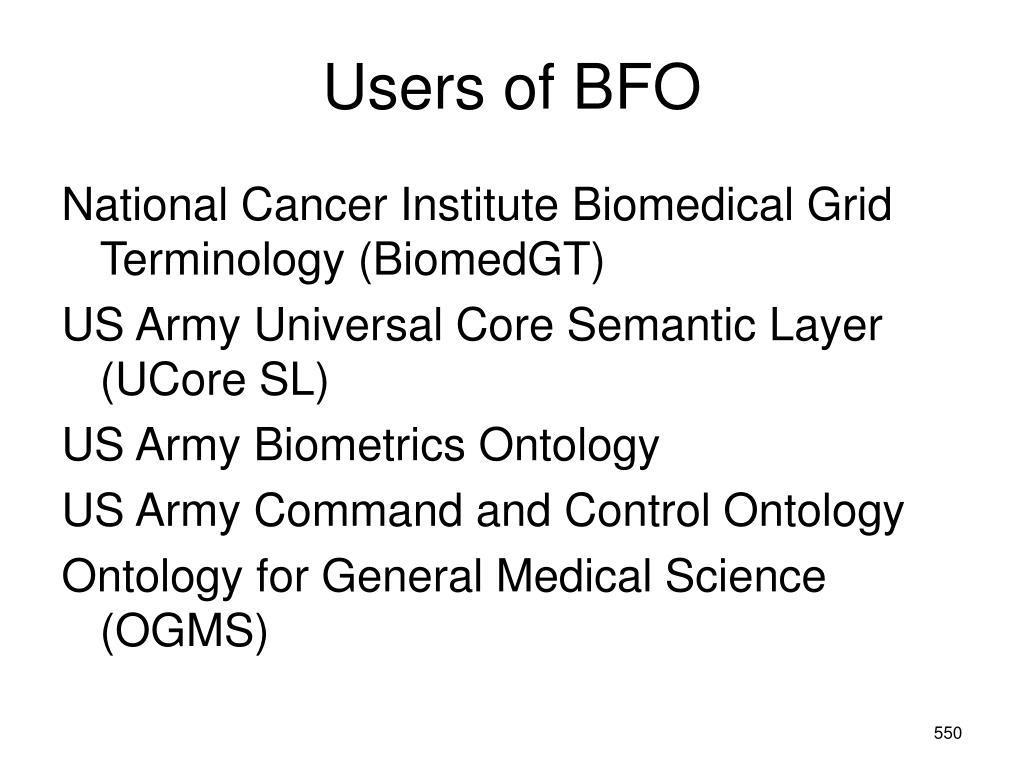 Users of BFO

National Cancer Institute Biomedical Grid Terminology (BiomedGT)

US Army Universal Core Semantic Layer (UCore SL)

US Army Biometrics Ontology

US Army Command and Control Ontology

Ontology for General Medical Science (OGMS)

550